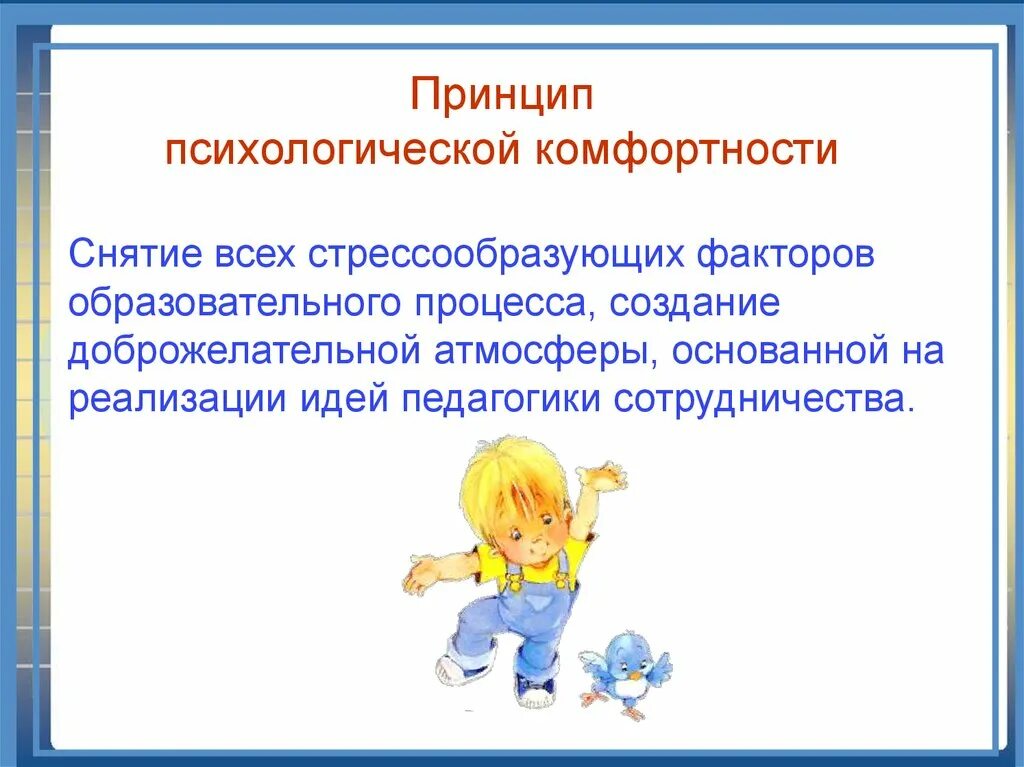 Принцип
психологической комфортности

Снятие всех стрессообразующих факторов образовательного процесса, создание доброжелательной атмосферы, основанной на реализации идей педагогики сотрудничества.